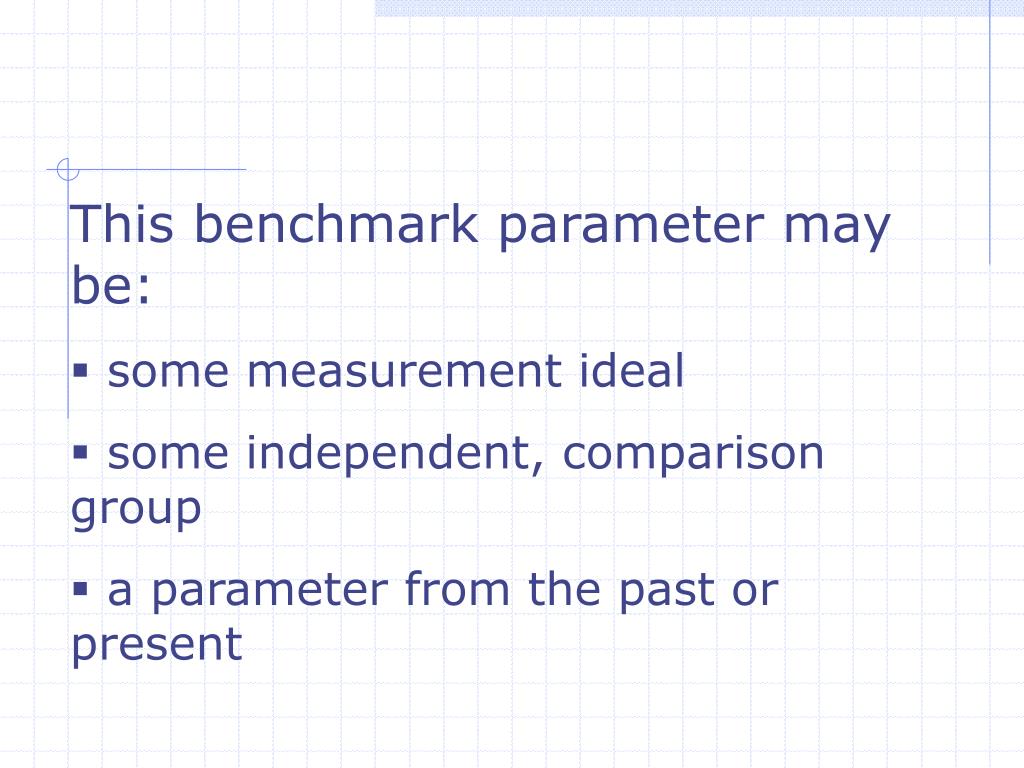 This benchmark parameter may be:

▪ some measurement ideal

▪ some independent, comparison group

▪ a parameter from the past or present